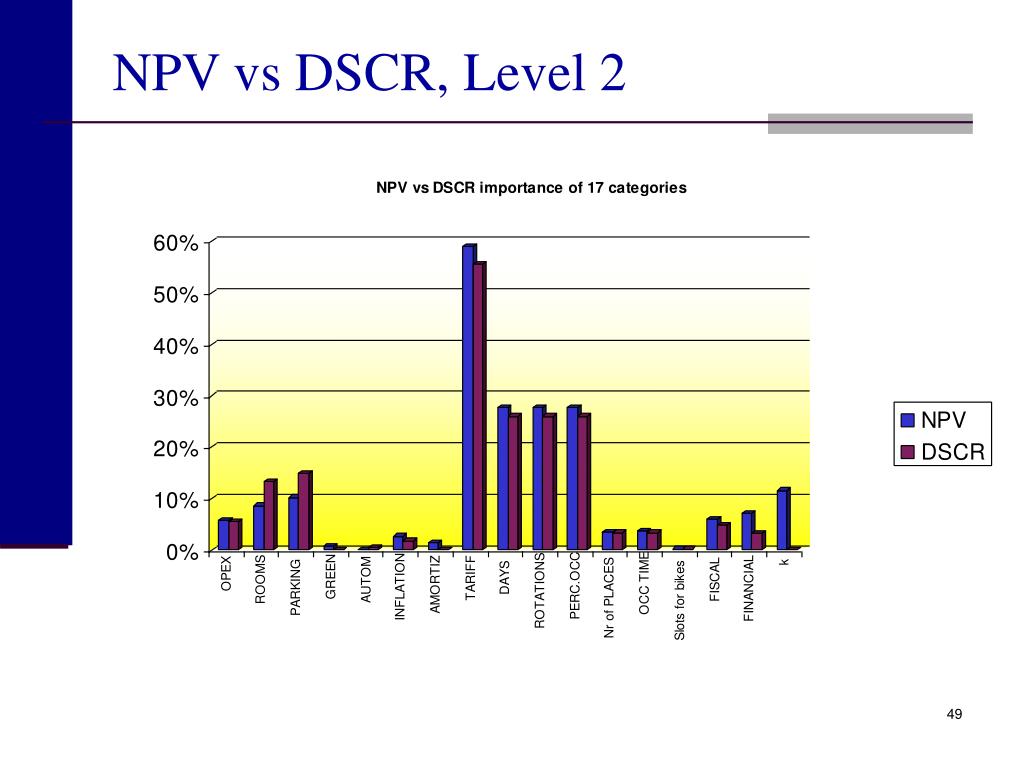 NPV vs DSCR, Level 2

NPV vs DSCR importance of 17 categories

60%
50%
40%
30%
20%
10%
0%

OPEX
ROOMS
PARKING
GREEN
AUTOM
INFLATION
AMORTIZ
TARIFF
DAYS
ROTATIONS
PERC.OCC
Nr of PLACES
OCC TIME
Slots for bikes
FISCAL
FINANCIAL
k

NPV
DSCR

49